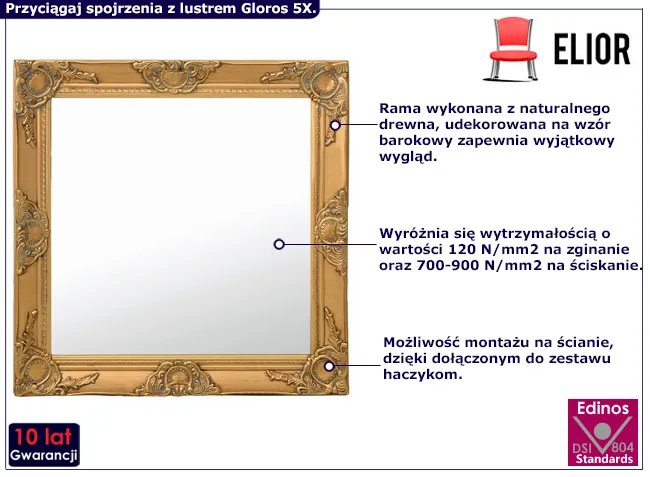 Przyciągaj spojrzenia z lustrem Gloros 5X.

ELIOR

Rama wykonana z naturalnego drewna, udekorowana na wzór barokowy zapewnia wyjątkowy wygląd.

Wyróżnia się wytrzymałością o wartości 120 N/mm2 na zginanie oraz 700-900 N/mm2 na ściskanie.

Możliwość montażu na ścianie, dzięki dołączonym do zestawu haczykom.

10 lat
Gwarancji

Edinos
DSI 804
Standards